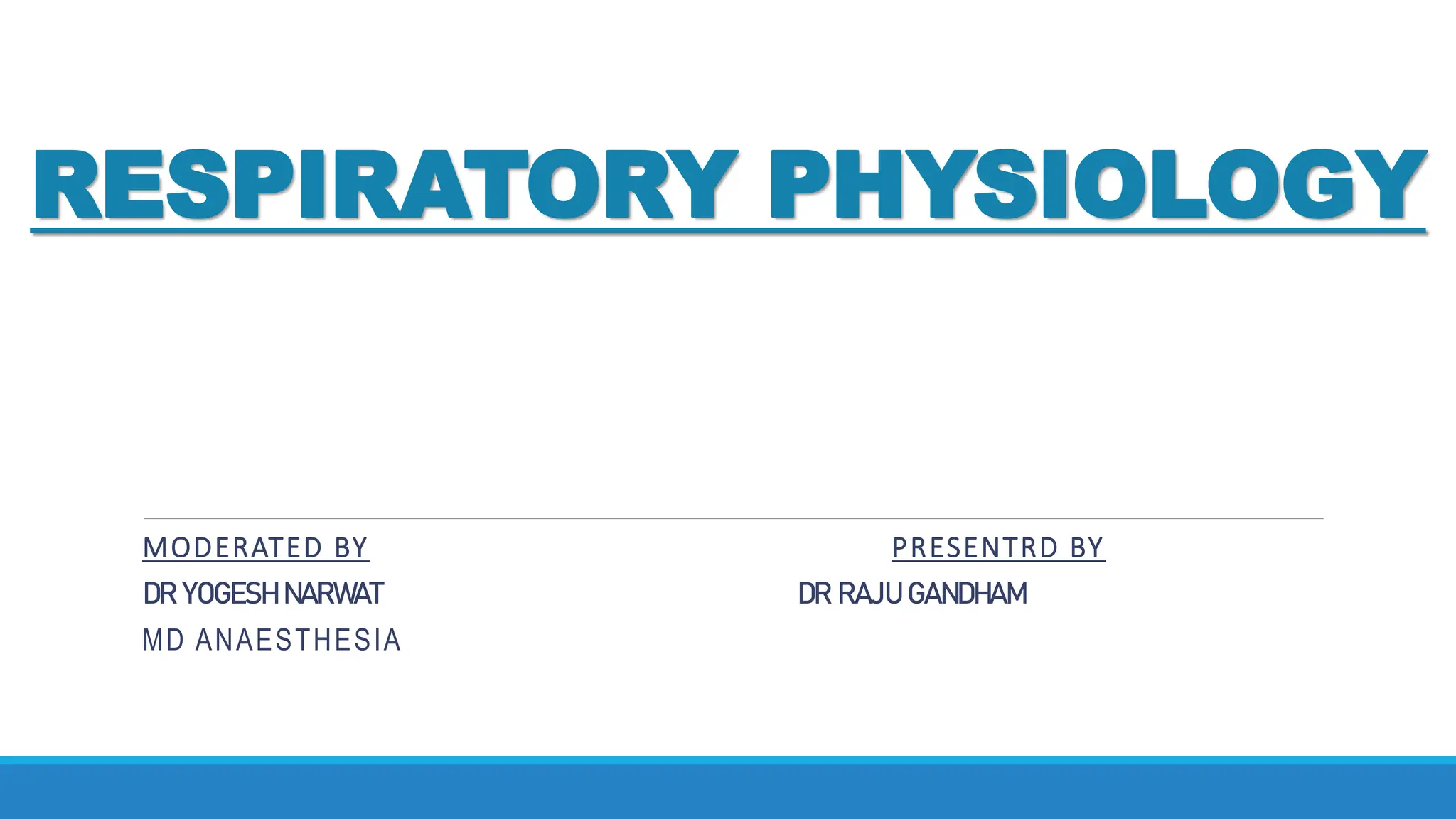 RESPIRATORY PHYSIOLOGY

MODERATED BY
DR YOGESH NARWAT
MD ANAESTHESIA

PRESENTRD BY
DR RAJU GANDHAM